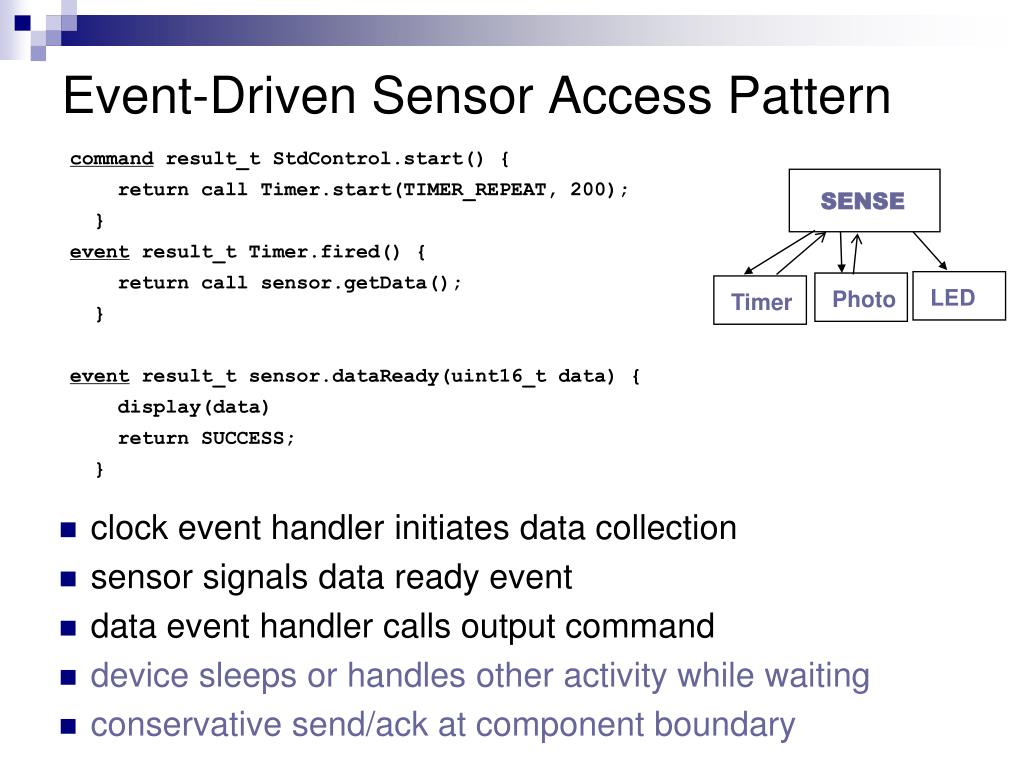 Event-Driven Sensor Access Pattern

command result_t StdControl.start() {
return call Timer.start(TIMER_REPEAT, 200);
}
event result_t Timer.fired() {
return call sensor.getData();
}

event result_t sensor.dataReady(uint16_t data) {
display(data)
return SUCCESS;
}

SENSE

Timer

Photo

LED

- clock event handler initiates data collection
- sensor signals data ready event
- data event handler calls output command
- device sleeps or handles other activity while waiting
- conservative send/ack at component boundary